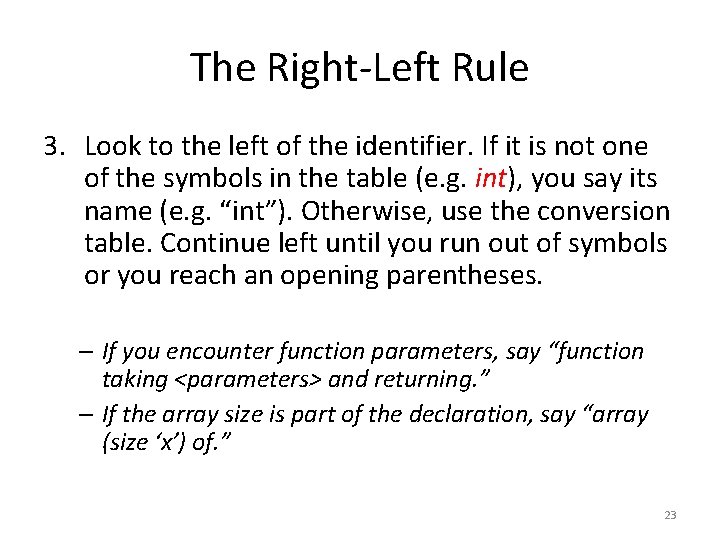 The Right-Left Rule

3. Look to the left of the identifier. If it is not one of the symbols in the table (e.g. int), you say its name (e.g. “int”). Otherwise, use the conversion table. Continue left until you run out of symbols or you reach an opening parentheses.

– If you encounter function parameters, say “function taking <parameters> and returning.”

– If the array size is part of the declaration, say “array (size ‘x’) of.”

23